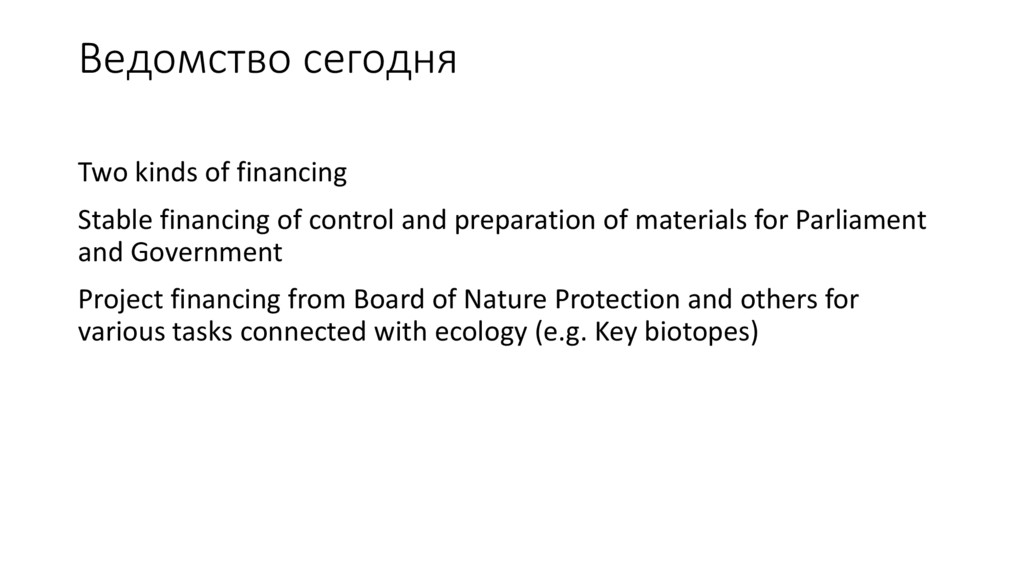 Ведомство сегодня

Two kinds of financing

Stable financing of control and preparation of materials for Parliament and Government

Project financing from Board of Nature Protection and others for various tasks connected with ecology (e.g. Key biotopes)